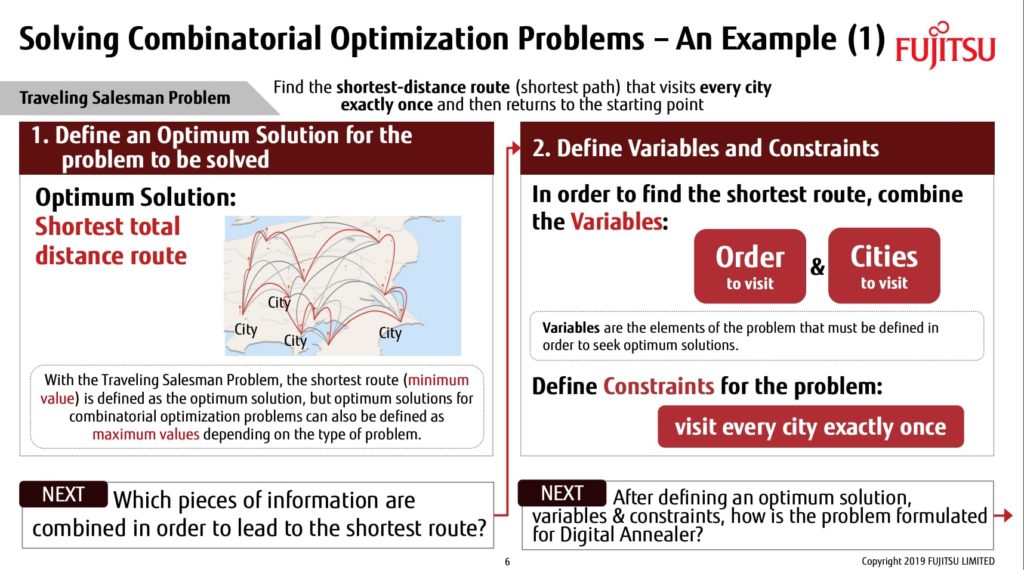 Solving Combinatorial Optimization Problems – An Example (1)

FUJITSU

Traveling Salesman Problem

Find the shortest-distance route (shortest path) that visits every city exactly once and then returns to the starting point

1. Define an Optimum Solution for the problem to be solved

Optimum Solution:
Shortest total distance route

City
City
City
City

With the Traveling Salesman Problem, the shortest route (minimum value) is defined as the optimum solution, but optimum solutions for combinatorial optimization problems can also be defined as maximum values depending on the type of problem.

NEXT Which pieces of information are combined in order to lead to the shortest route?

2. Define Variables and Constraints

In order to find the shortest route, combine the Variables:

Order to visit & Cities to visit

Variables are the elements of the problem that must be defined in order to seek optimum solutions.

Define Constraints for the problem:

visit every city exactly once

NEXT After defining an optimum solution, variables & constraints, how is the problem formulated for Digital Annealer?

6

Copyright 2019 FUJITSU LIMITED